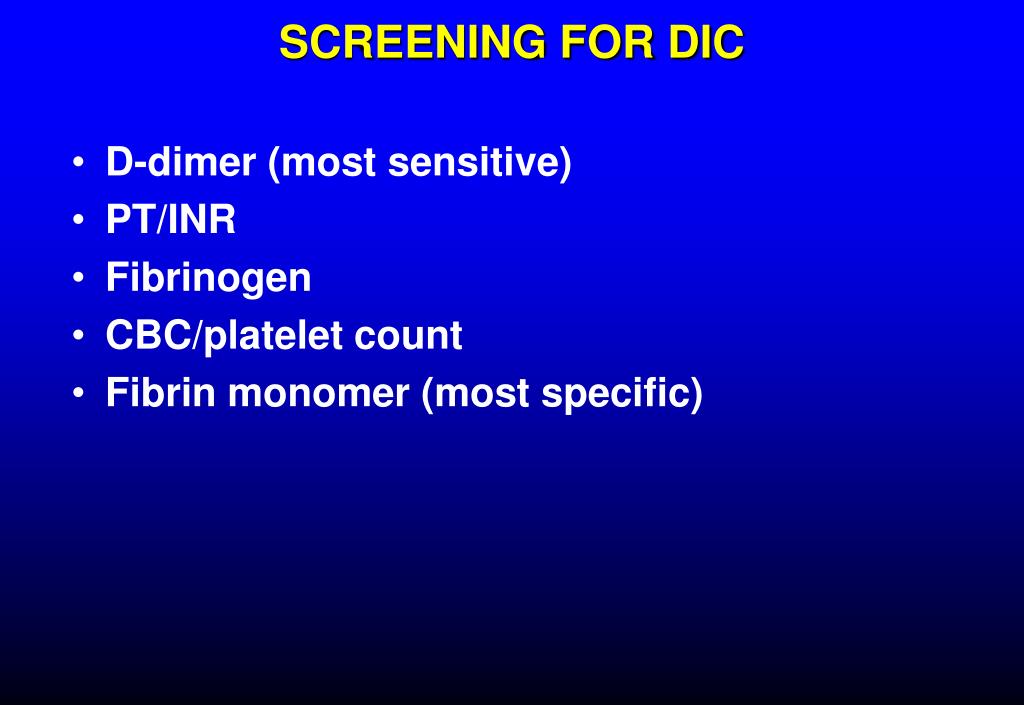 SCREENING FOR DIC

• D-dimer (most sensitive)
• PT/INR
• Fibrinogen
• CBC/platelet count
• Fibrin monomer (most specific)